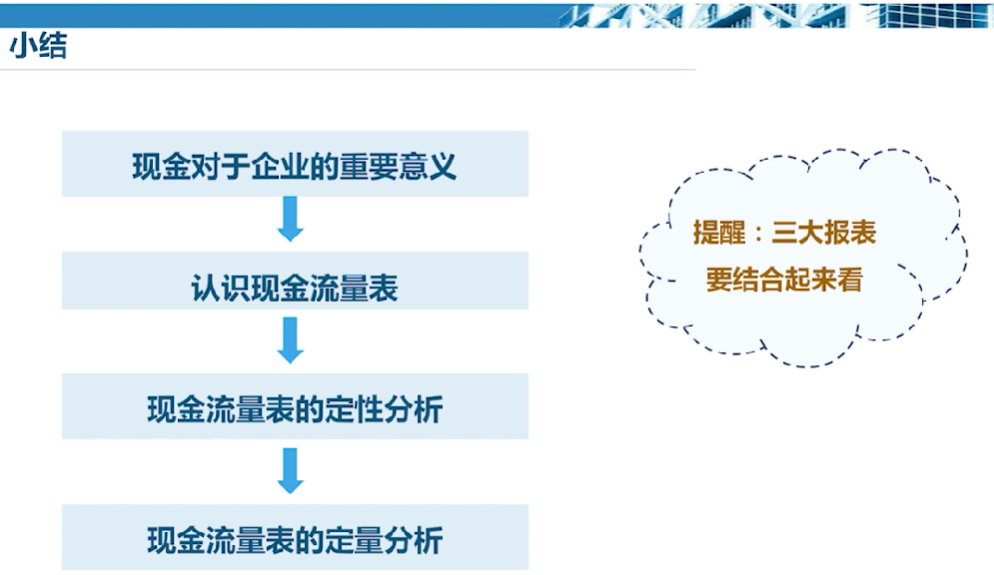 小结

现金对于企业的重要意义

认识现金流量表

现金流量表的定性分析

现金流量表的定量分析

提醒：三大报表要结合起来看